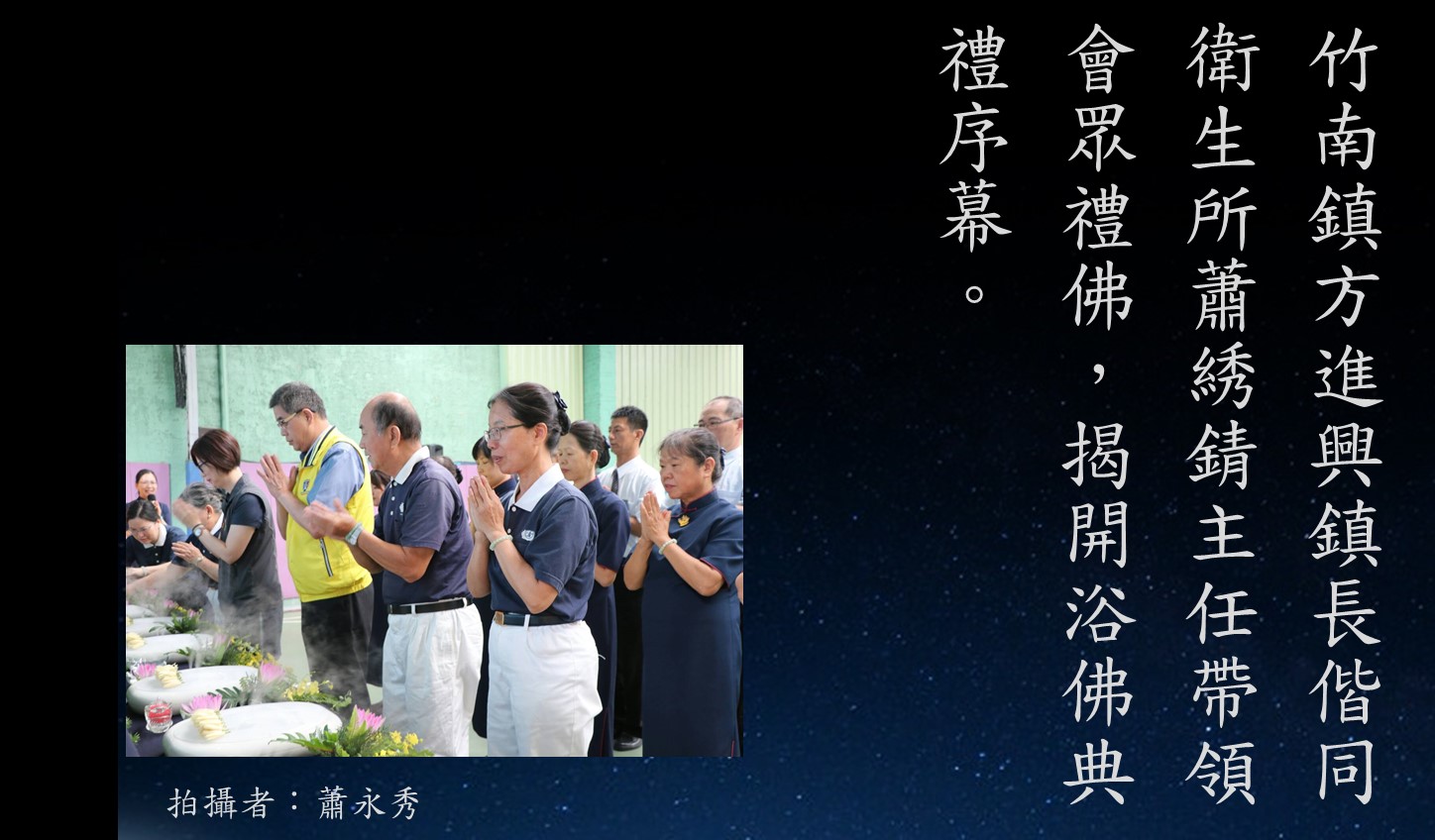 竹南鎮方進興鎮長偕同衛生所蕭綉錆主任帶領會眾禮佛，揭開浴佛典禮序幕。

拍攝者：蕭永秀